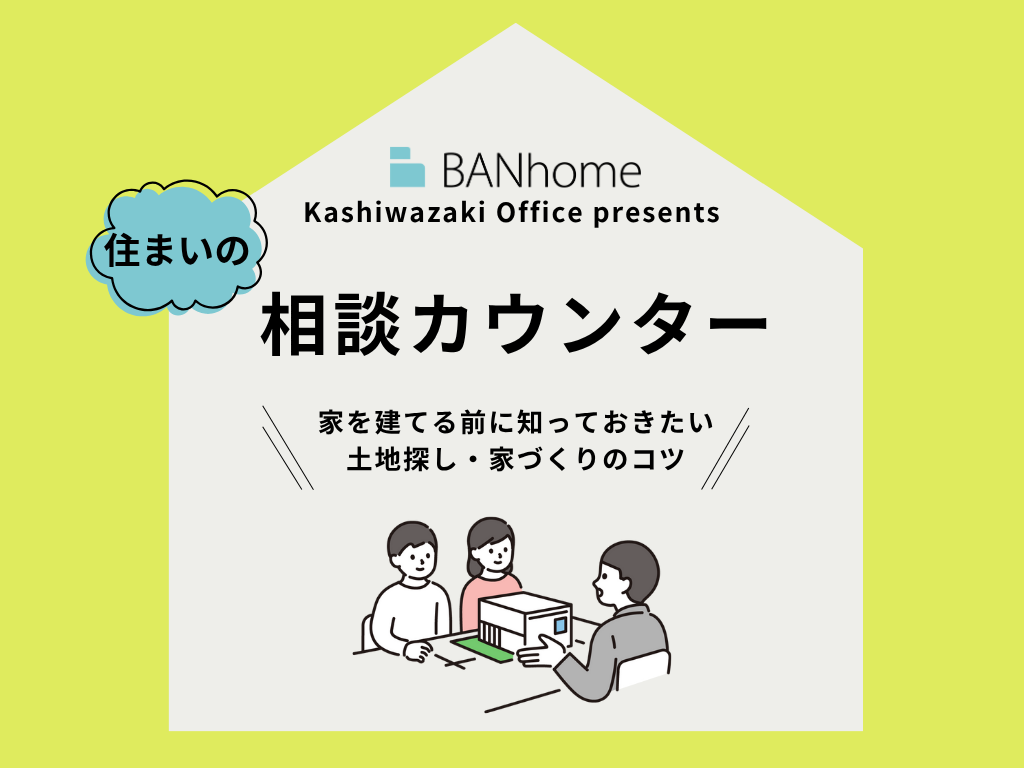 BANhome
Kashiwazaki Office presents

住まいの

相談カウンター

家を建てる前に知っておきたい
土地探し・家づくりのコツ